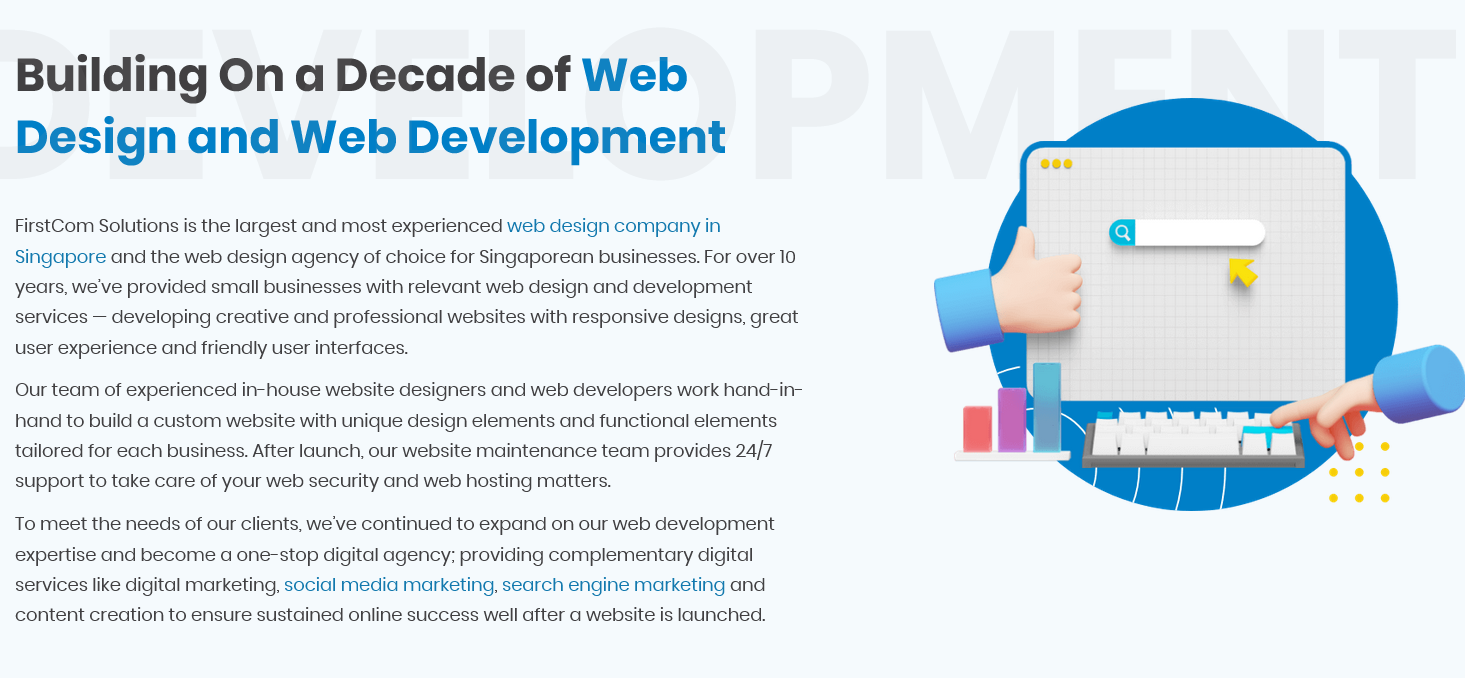 DEVELOPMENT

Building On a Decade of Web Design and Web Development

FirstCom Solutions is the largest and most experienced web design company in Singapore and the web design agency of choice for Singaporean businesses. For over 10 years, we've provided small businesses with relevant web design and development services — developing creative and professional websites with responsive designs, great user experience and friendly user interfaces.

Our team of experienced in-house website designers and web developers work hand-in-hand to build a custom website with unique design elements and functional elements tailored for each business. After launch, our website maintenance team provides 24/7 support to take care of your web security and web hosting matters.

To meet the needs of our clients, we've continued to expand on our web development expertise and become a one-stop digital agency; providing complementary digital services like digital marketing, social media marketing, search engine marketing and content creation to ensure sustained online success well after a website is launched.